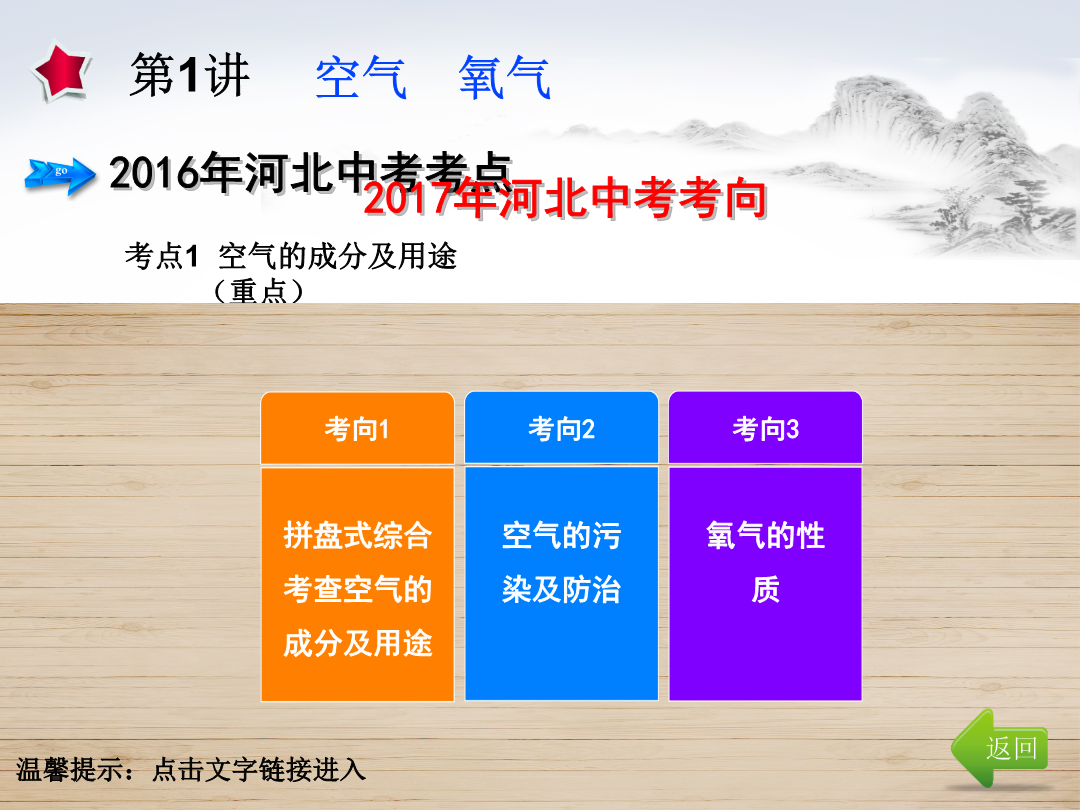 第1讲 空气 氧气

go

2016年河北中考考点

2017年河北中考考向

考点1 空气的成分及用途（重点）

| 考向1 | 考向2 | 考向3 |
|---|---|---|
| 拼盘式综合考查空气的成分及用途 | 空气的污染及防治 | 氧气的性质 |

返回

温馨提示：点击文字链接进入